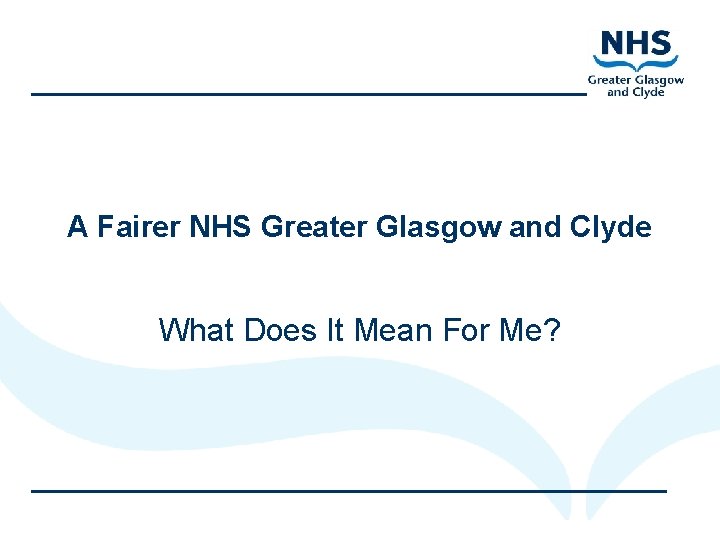 NHS
Greater Glasgow and Clyde

A Fairer NHS Greater Glasgow and Clyde

What Does It Mean For Me?